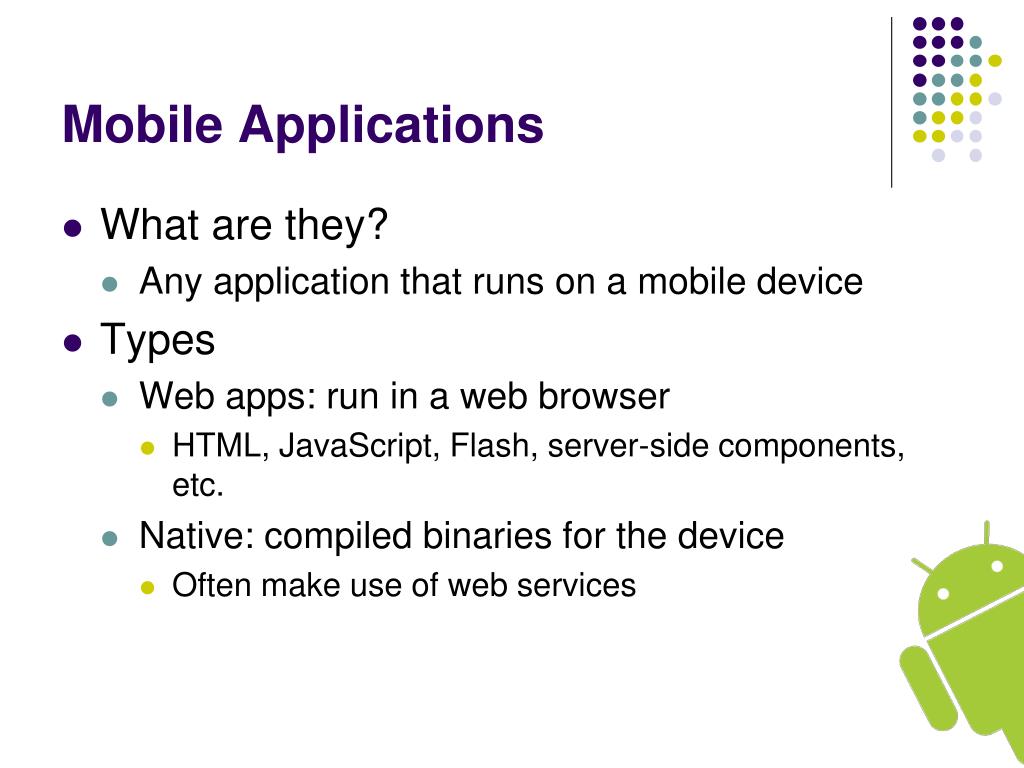 Mobile Applications

- What are they?
  - Any application that runs on a mobile device
- Types
  - Web apps: run in a web browser
    - HTML, JavaScript, Flash, server-side components, etc.
  - Native: compiled binaries for the device
    - Often make use of web services